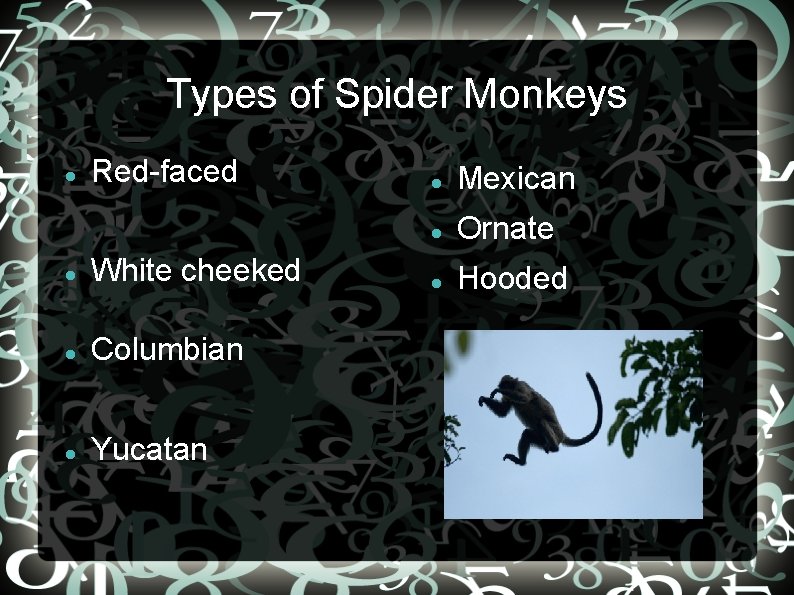 Types of Spider Monkeys

- Red-faced
- White cheeked
- Columbian
- Yucatan

- Mexican
- Ornate
- Hooded